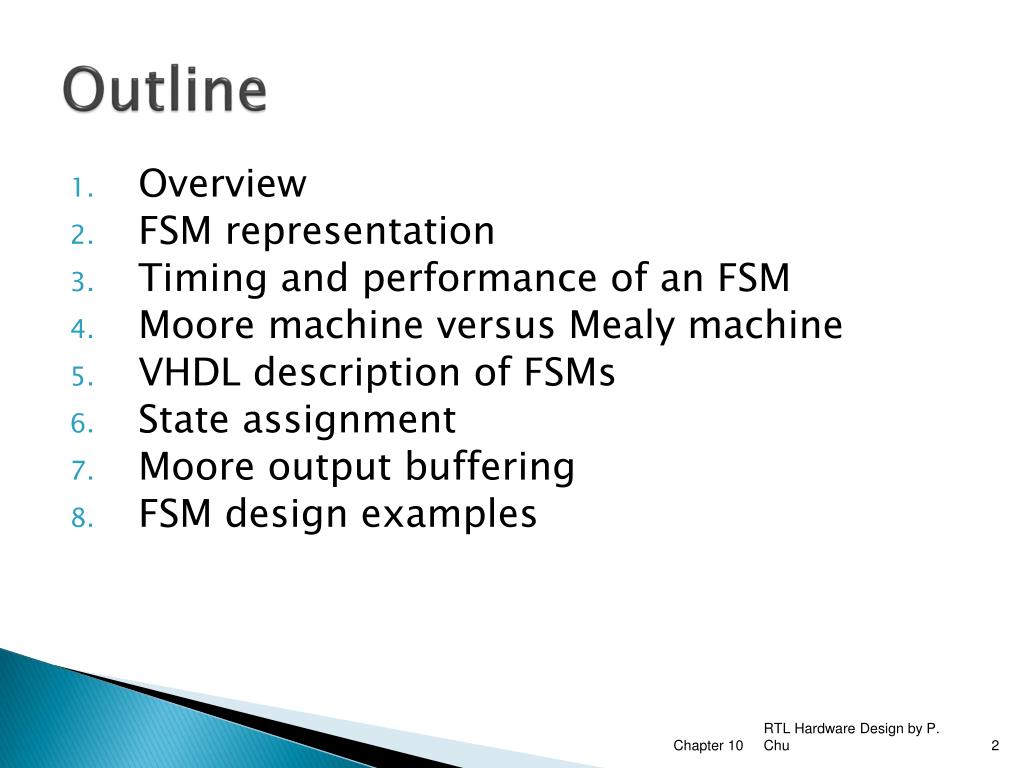 Outline

1. Overview
2. FSM representation
3. Timing and performance of an FSM
4. Moore machine versus Mealy machine
5. VHDL description of FSMs
6. State assignment
7. Moore output buffering
8. FSM design examples

Chapter 10

RTL Hardware Design by P. Chu

2